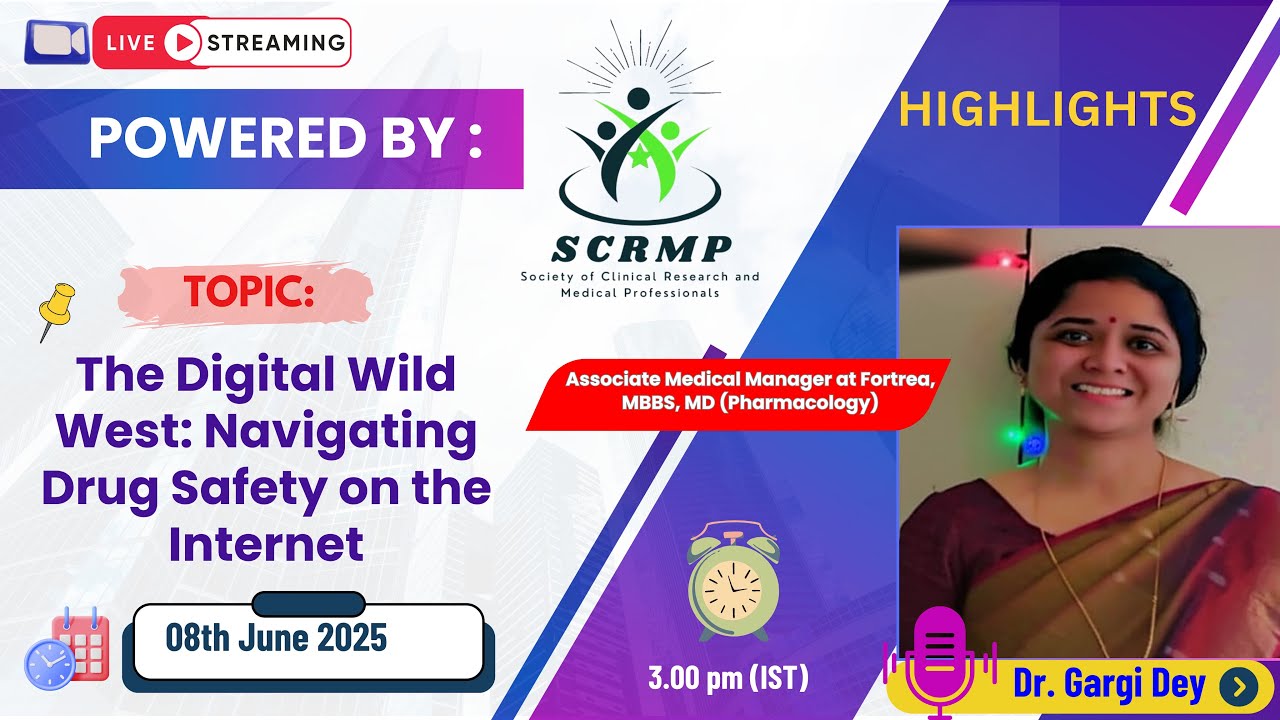 LIVE STREAMING

POWERED BY :

SCRMP
Society of Clinical Research and Medical Professionals

HIGHLIGHTS

TOPIC:

The Digital Wild West: Navigating Drug Safety on the Internet

Associate Medical Manager at Fortrea, MBBS, MD (Pharmacology)

08th June 2025

3.00 pm (IST)

Dr. Gargi Dey